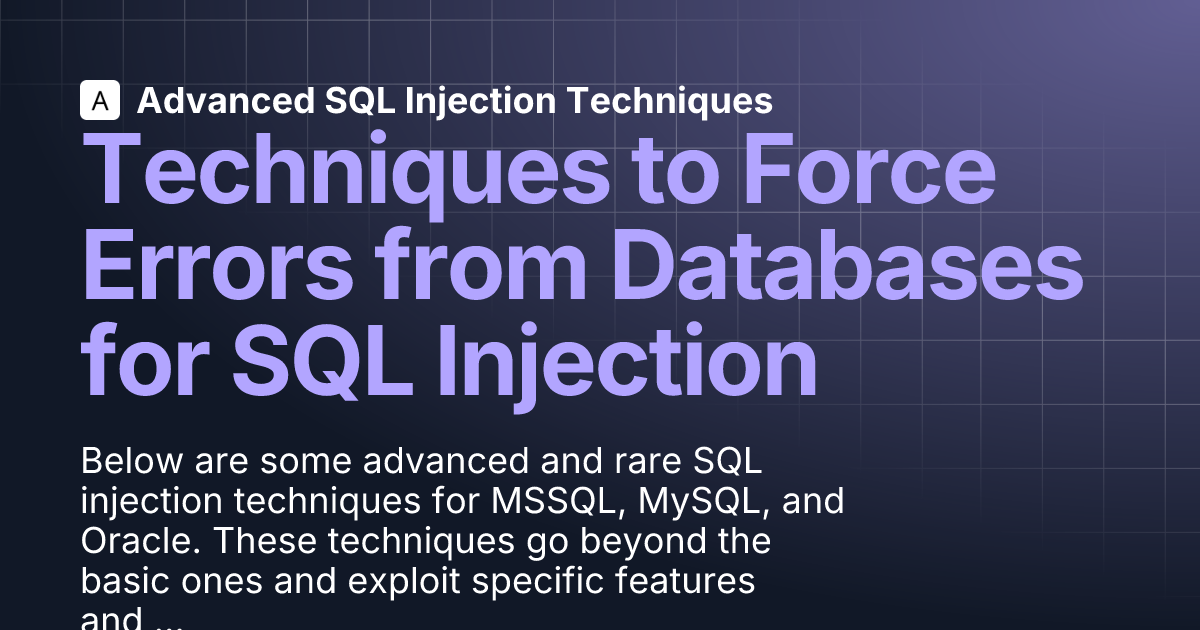 A Advanced SQL Injection Techniques

Techniques to Force Errors from Databases for SQL Injection

Below are some advanced and rare SQL injection techniques for MSSQL, MySQL, and Oracle. These techniques go beyond the basic ones and exploit specific features and ...